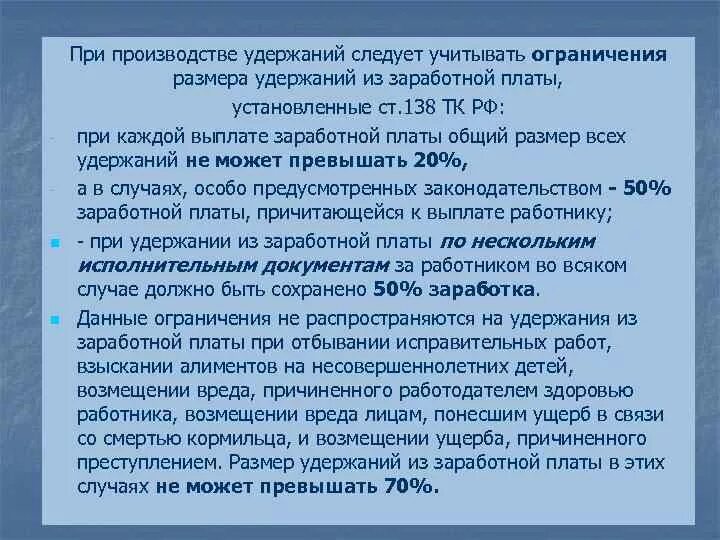 При производстве удержаний следует учитывать ограничения размера удержаний из заработной платы, установленные ст.138 ТК РФ:

- при каждой выплате заработной платы общий размер всех удержаний не может превышать 20%,

- а в случаях, особо предусмотренных законодательством - 50% заработной платы, причитающейся к выплате работнику;

- при удержании из заработной платы по нескольким исполнительным документам за работником во всяком случае должно быть сохранено 50% заработка.

Данные ограничения не распространяются на удержания из заработной платы при отбывании исправительных работ, взыскании алиментов на несовершеннолетних детей, возмещении вреда, причиненного работодателем здоровью работника, возмещении вреда лицам, понесшим ущерб в связи со смертью кормильца, и возмещении ущерба, причиненного преступлением. Размер удержаний из заработной платы в этих случаях не может превышать 70%.